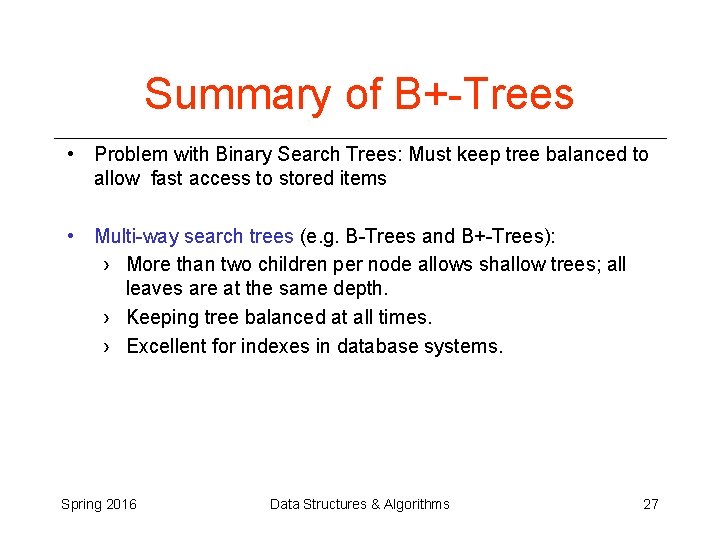 Summary of B+-Trees

• Problem with Binary Search Trees: Must keep tree balanced to allow fast access to stored items

• Multi-way search trees (e.g. B-Trees and B+-Trees):
› More than two children per node allows shallow trees; all leaves are at the same depth.
› Keeping tree balanced at all times.
› Excellent for indexes in database systems.

Spring 2016

Data Structures & Algorithms

27